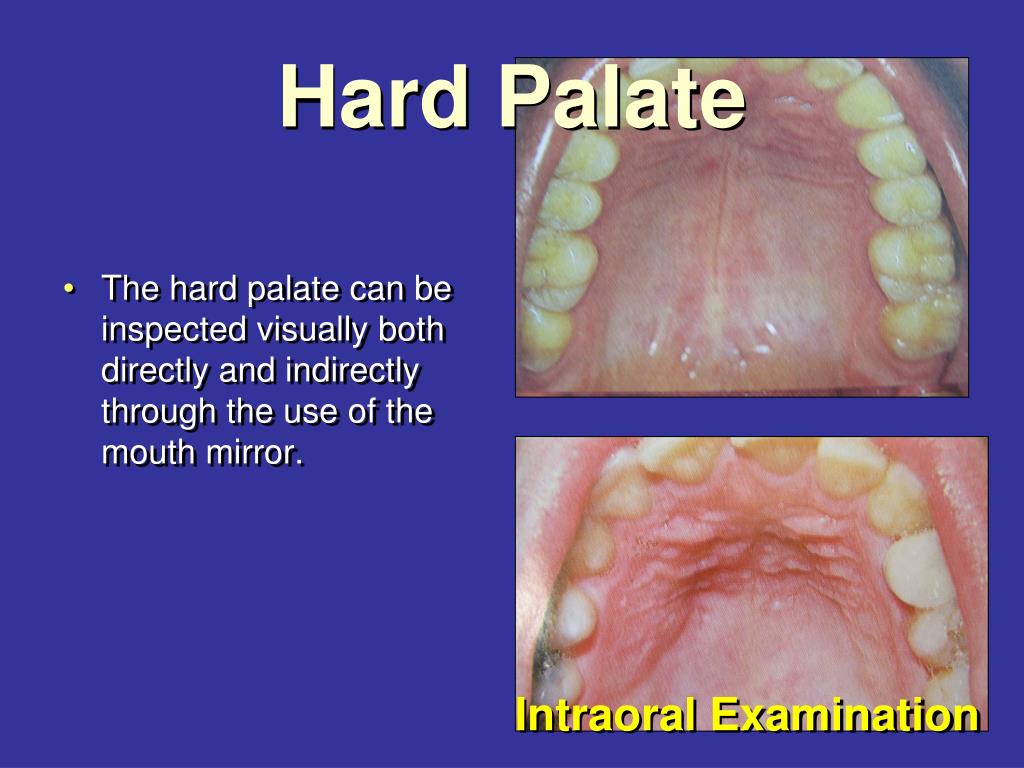 Hard Palate

• The hard palate can be inspected visually both directly and indirectly through the use of the mouth mirror.

Intraoral Examination